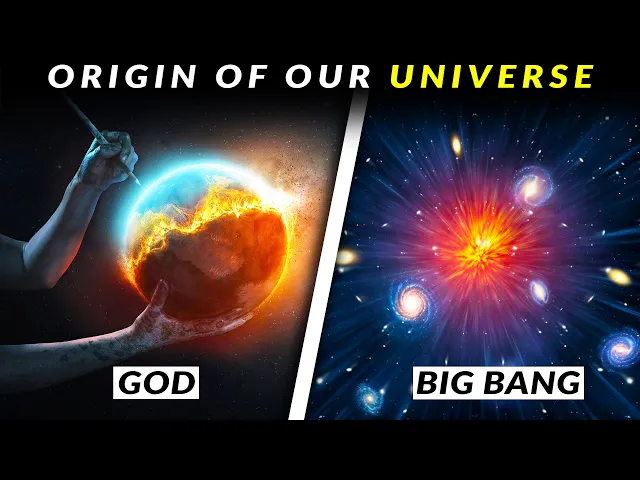 ORIGIN OF OUR UNIVERSE

GOD

BIG BANG